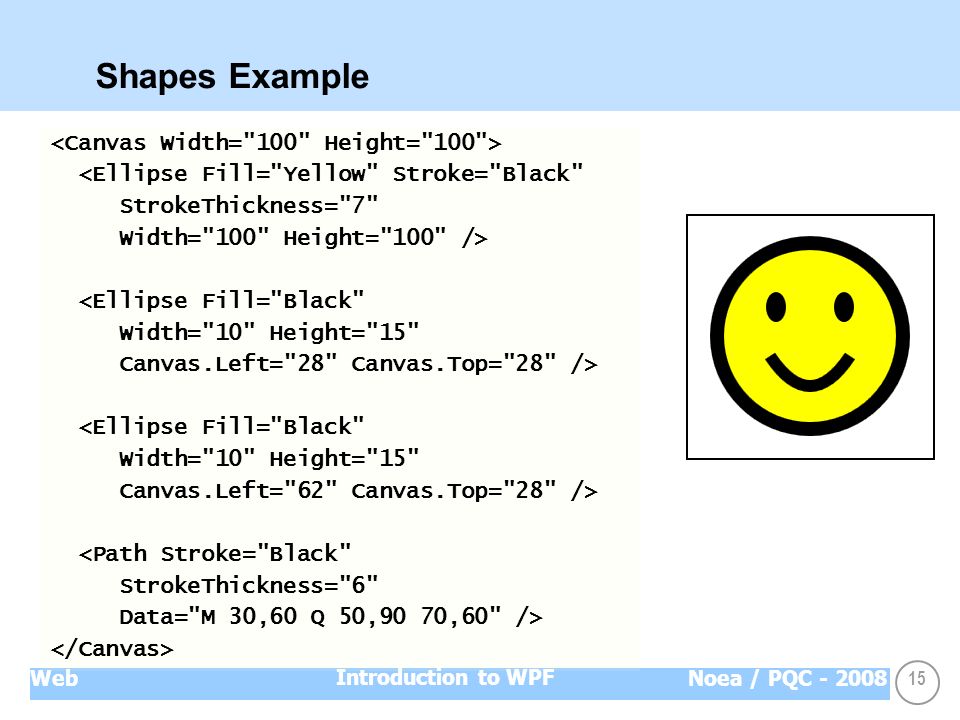 Shapes Example

<Canvas Width="100" Height="100">
<Ellipse Fill="Yellow" Stroke="Black"
StrokeThickness="7"
Width="100" Height="100" />

<Ellipse Fill="Black"
Width="10" Height="15"
Canvas.Left="28" Canvas.Top="28" />

<Ellipse Fill="Black"
Width="10" Height="15"
Canvas.Left="62" Canvas.Top="28" />

<Path Stroke="Black"
StrokeThickness="6"
Data="M 30,60 Q 50,90 70,60" />
</Canvas>

Web Introduction to WPF Noea / PQC - 2008 15